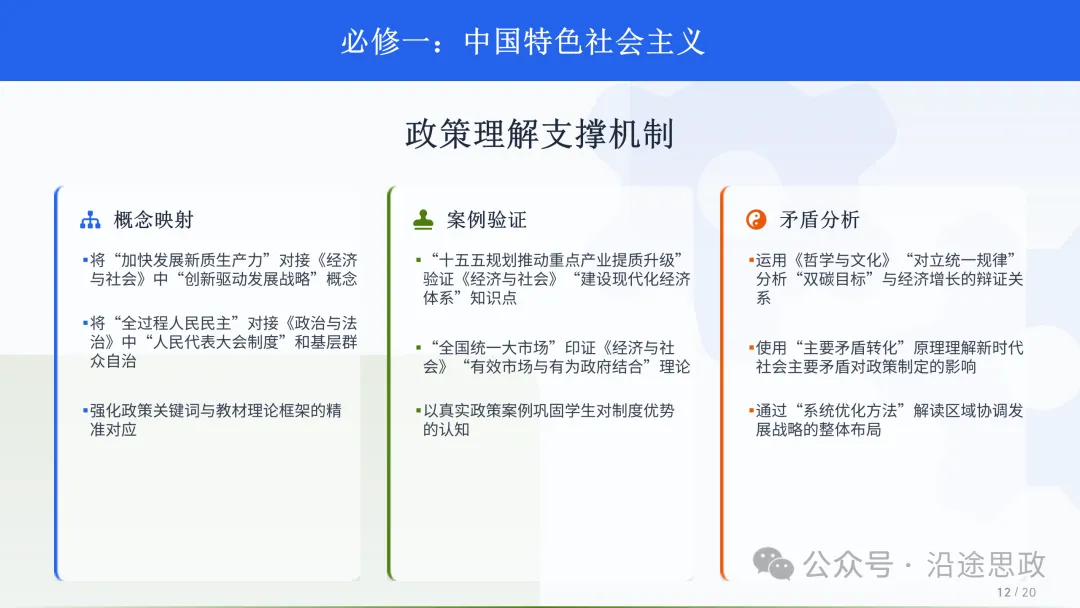 必修一：中国特色社会主义

政策理解支撑机制

概念映射

▪将“加快发展新质生产力”对接《经济与社会》中“创新驱动发展战略”概念

▪将“全过程人民民主”对接《政治与法治》中“人民代表大会制度”和基层群众自治

▪强化政策关键词与教材理论框架的精准对应

案例验证

▪“十五五规划推动重点产业提质升级”验证《经济与社会》“建设现代化经济体系”知识点

▪“全国统一大市场”印证《经济与社会》“有效市场与有为政府结合”理论

▪以真实政策案例巩固学生对制度优势的认知

矛盾分析

▪运用《哲学与文化》“对立统一规律”分析“双碳目标”与经济增长的辩证关系

▪使用“主要矛盾转化”原理理解新时代社会主要矛盾对政策制定的影响

▪通过“系统优化方法”解读区域协调发展战略的整体布局

公众号 · 沿途思政

12 / 20